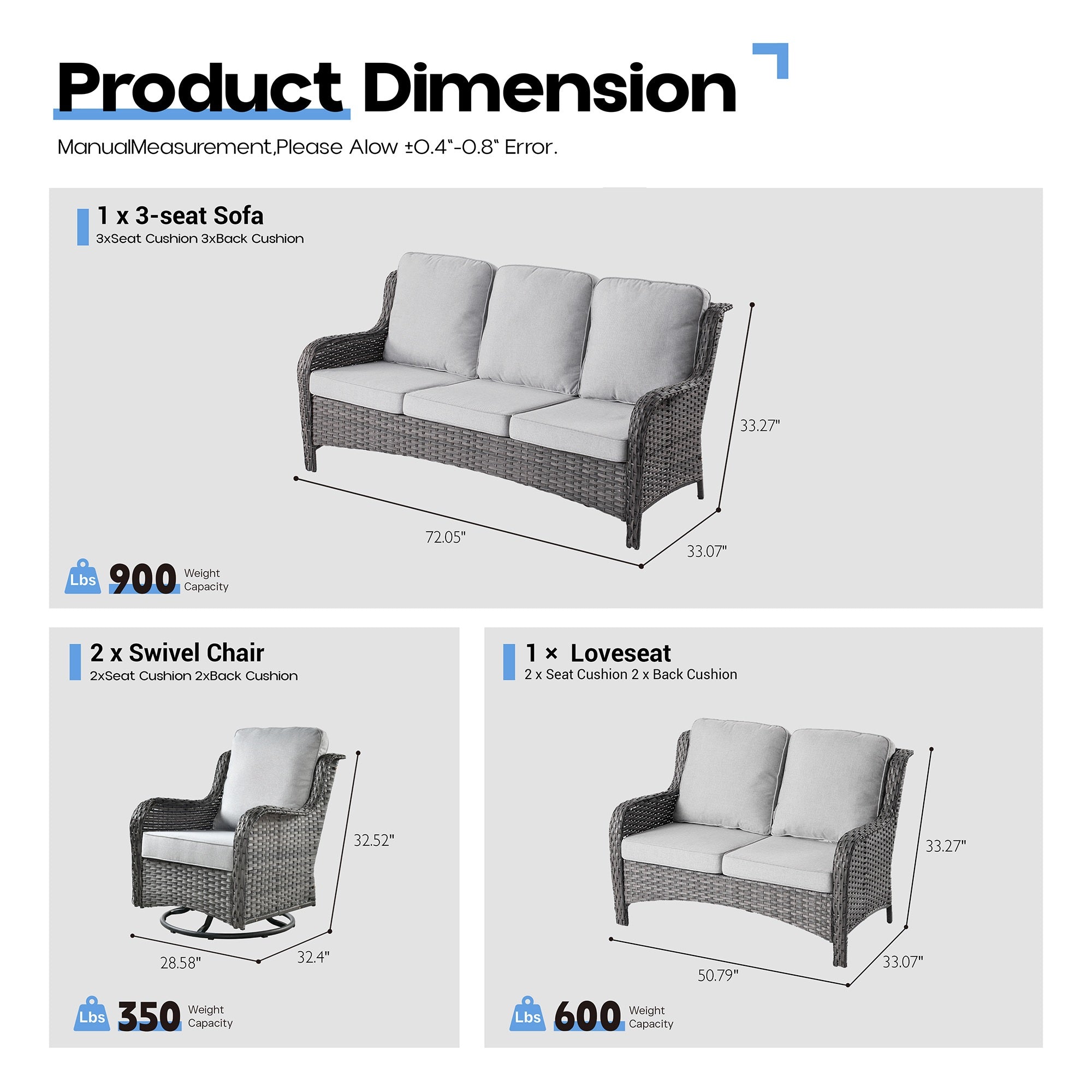 Product Dimension

ManualMeasurement,Please Alow ±0.4"-0.8" Error.

1 x 3-seat Sofa
3xSeat Cushion 3xBack Cushion

33.27"
72.05"
33.07"

Lbs 900 Weight Capacity

2 x Swivel Chair
2xSeat Cushion 2xBack Cushion

32.52"
28.58"
32.4"

Lbs 350 Weight Capacity

1 × Loveseat
2 x Seat Cushion 2 x Back Cushion

33.27"
50.79"
33.07"

Lbs 600 Weight Capacity